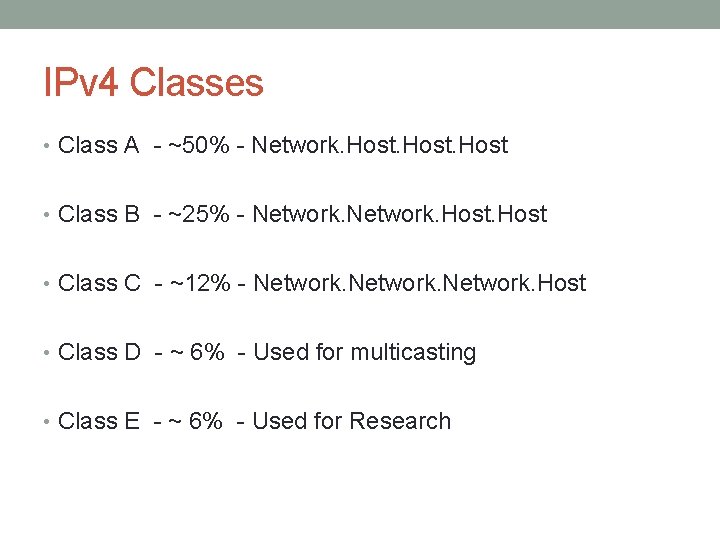 IPv4 Classes

• Class A - ~50% - Network.Host.Host.Host

• Class B - ~25% - Network.Network.Host.Host

• Class C - ~12% - Network.Network.Network.Host

• Class D - ~ 6% - Used for multicasting

• Class E - ~ 6% - Used for Research